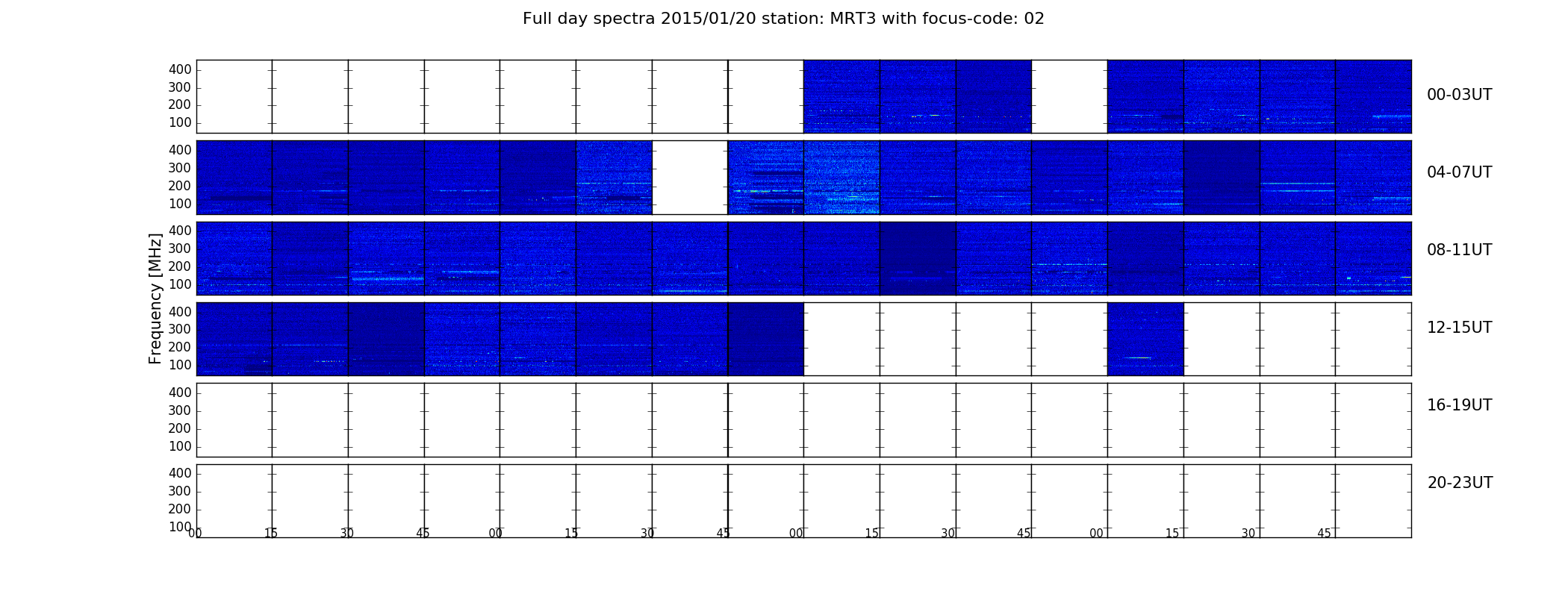 Full day spectra 2015/01/20 station: MRT3 with focus-code: 02

Frequency [MHz]

400
300
200
100

00-03UT

400
300
200
100

04-07UT

400
300
200
100

08-11UT

400
300
200
100

12-15UT

400
300
200
100

16-19UT

400
300
200
100

20-23UT

00 15 30 45 00 15 30 45 00 15 30 45 00 15 30 45